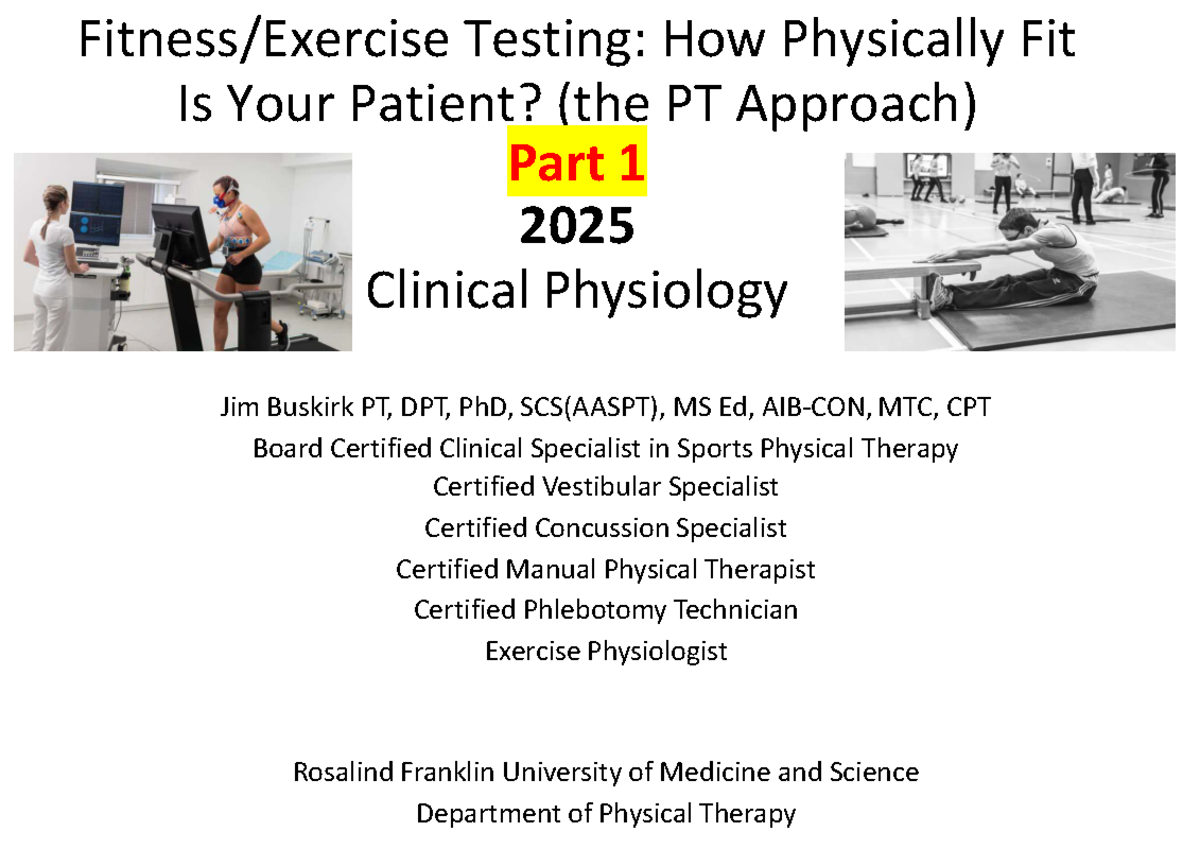 Fitness/Exercise Testing: How Physically Fit Is Your Patient? (the PT Approach)

Part 1

2025

Clinical Physiology

Jim Buskirk PT, DPT, PhD, SCS(AASPT), MS Ed, AIB-CON, MTC, CPT
Board Certified Clinical Specialist in Sports Physical Therapy
Certified Vestibular Specialist
Certified Concussion Specialist
Certified Manual Physical Therapist
Certified Phlebotomy Technician
Exercise Physiologist

Rosalind Franklin University of Medicine and Science
Department of Physical Therapy